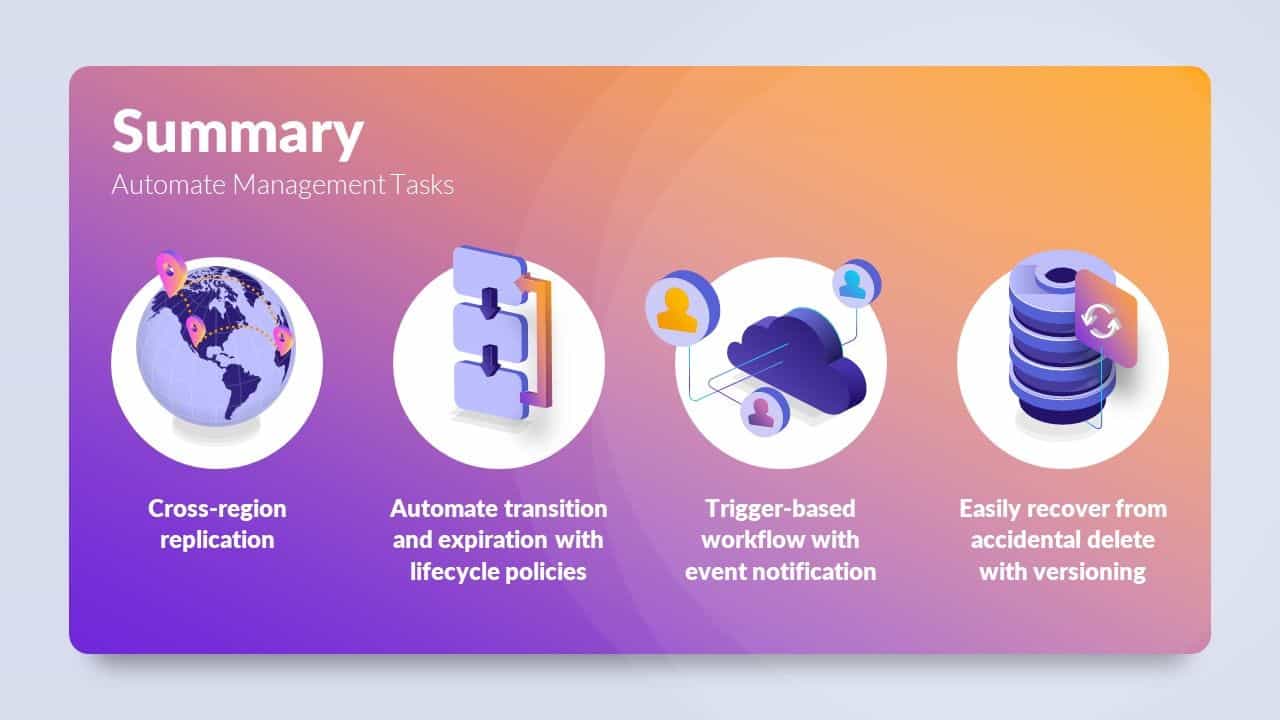 Summary
Automate Management Tasks

Cross-region replication

Automate transition and expiration with lifecycle policies

Trigger-based workflow with event notification

Easily recover from accidental delete with versioning